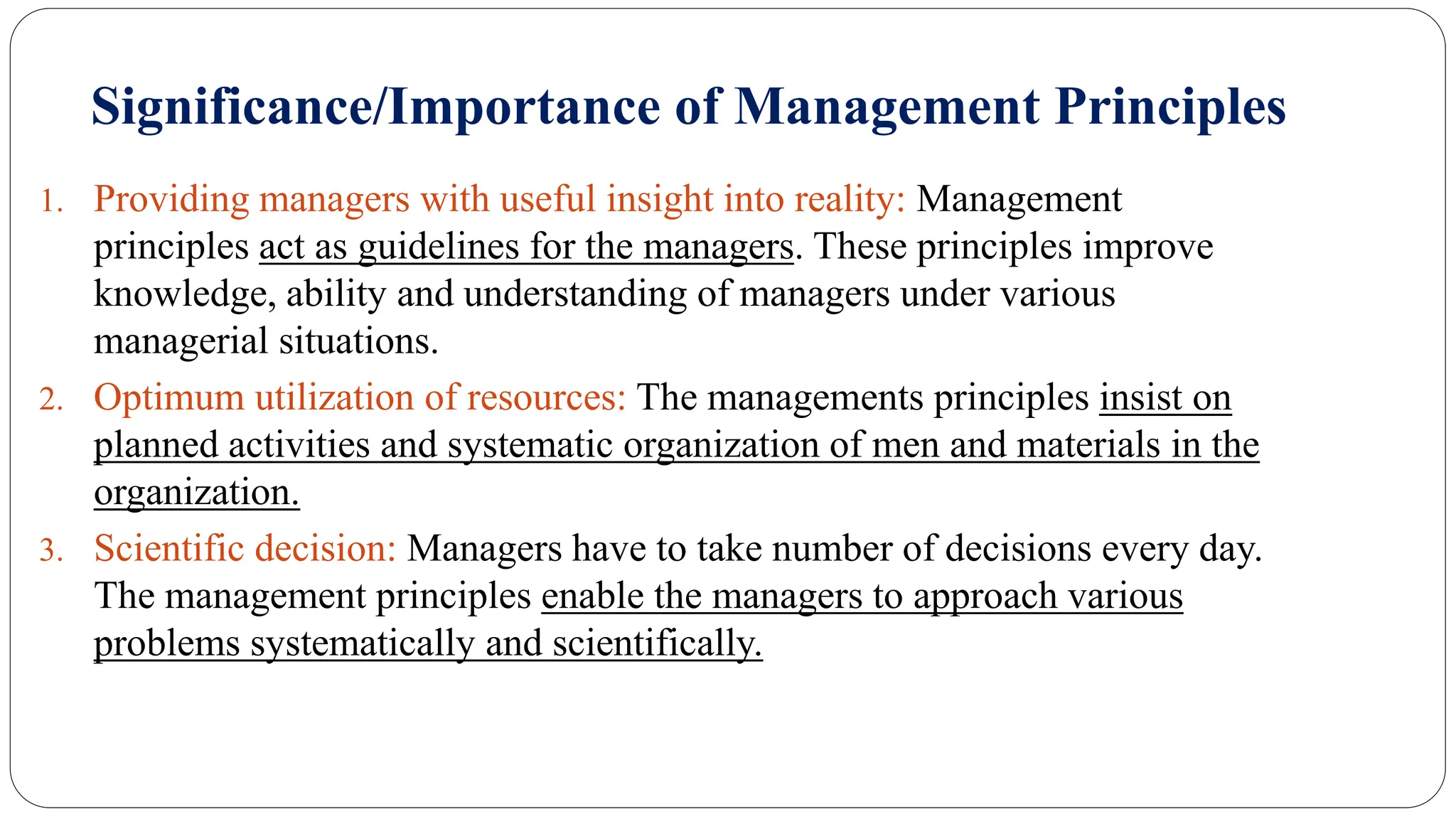 Significance/Importance of Management Principles

1. Providing managers with useful insight into reality: Management principles act as guidelines for the managers. These principles improve knowledge, ability and understanding of managers under various managerial situations.
2. Optimum utilization of resources: The managements principles insist on planned activities and systematic organization of men and materials in the organization.
3. Scientific decision: Managers have to take number of decisions every day. The management principles enable the managers to approach various problems systematically and scientifically.